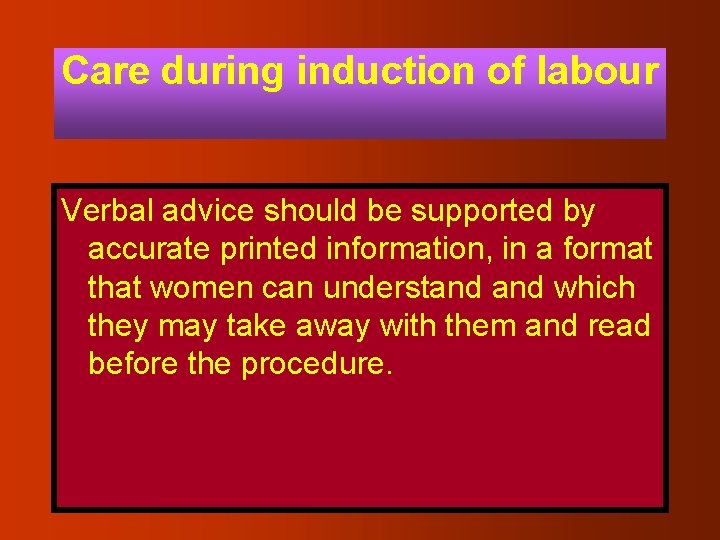 Care during induction of labour

Verbal advice should be supported by accurate printed information, in a format that women can understand and which they may take away with them and read before the procedure.